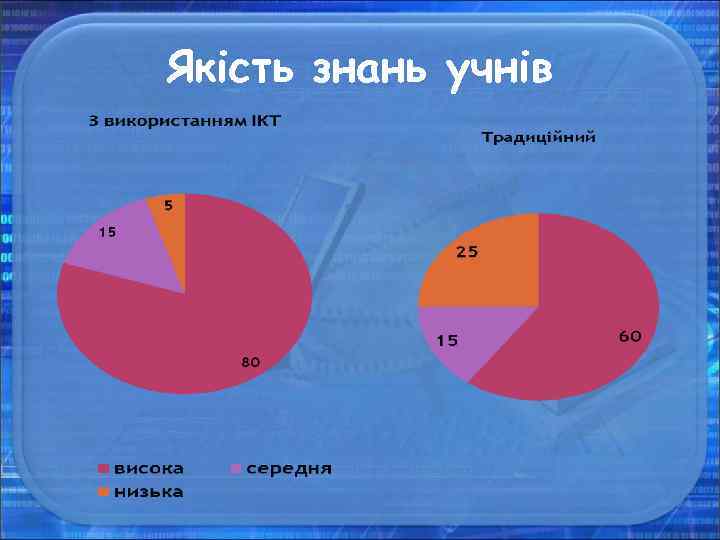 Якість знань учнів

З використанням ІКТ

5
15
80

Традиційний

25
15
60

висока
середня
низька